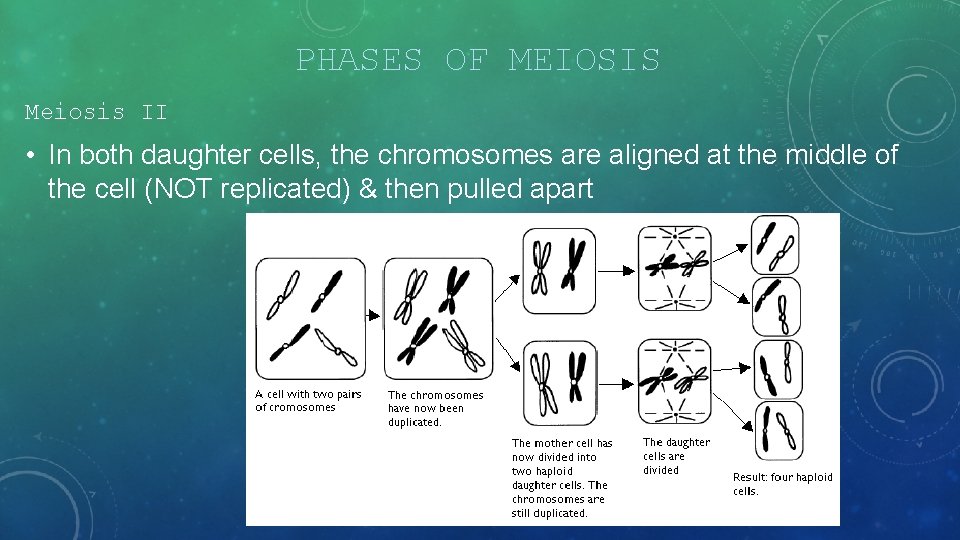 PHASES OF MEIOSIS

Meiosis II

• In both daughter cells, the chromosomes are aligned at the middle of the cell (NOT replicated) & then pulled apart

A cell with two pairs of cromosomes

The chromosomes have now been duplicated.

The mother cell has now divided into two haploid daughter cells. The chromosomes are still duplicated.

The daughter cells are divided

Result: four haploid cells.